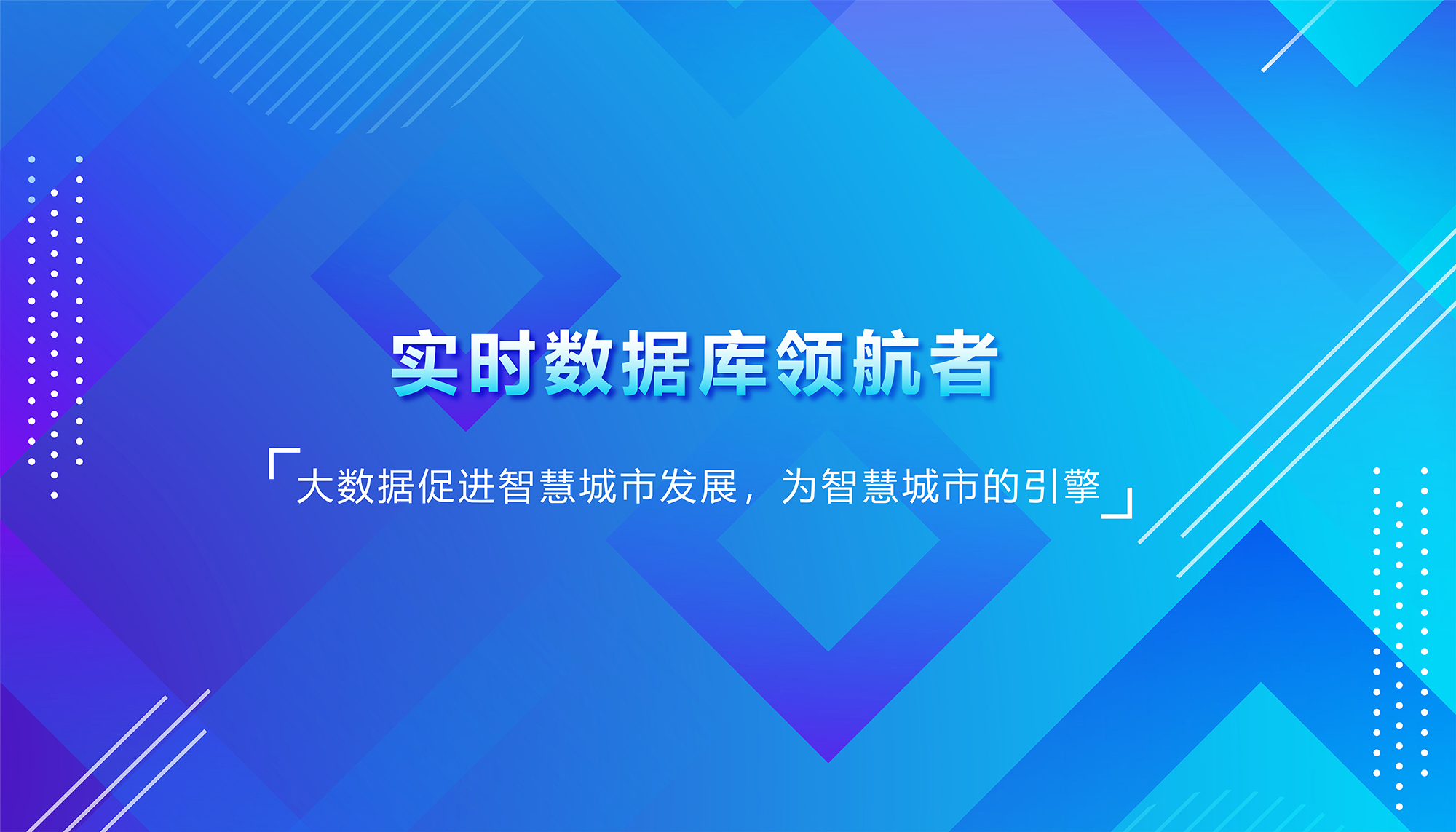 实时数据库领航者

「大数据促进智慧城市发展，为智慧城市的引擎」